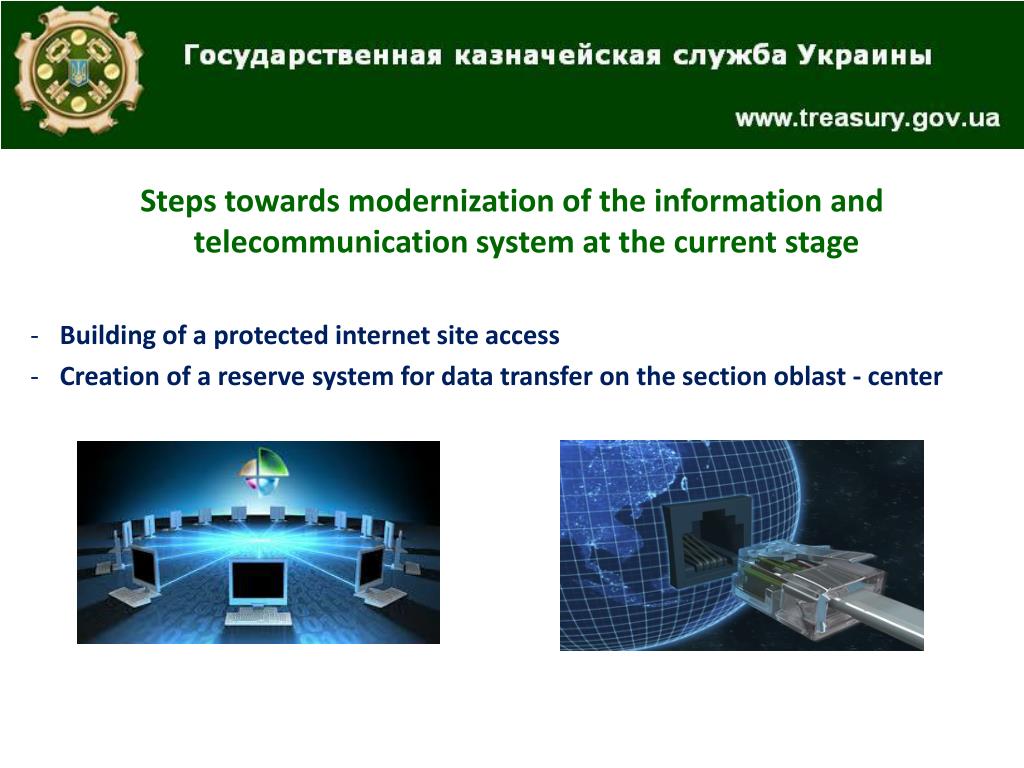 Государственная казначейская служба Украины

www.treasury.gov.ua

Steps towards modernization of the information and telecommunication system at the current stage

- Building of a protected internet site access
- Creation of a reserve system for data transfer on the section oblast - center